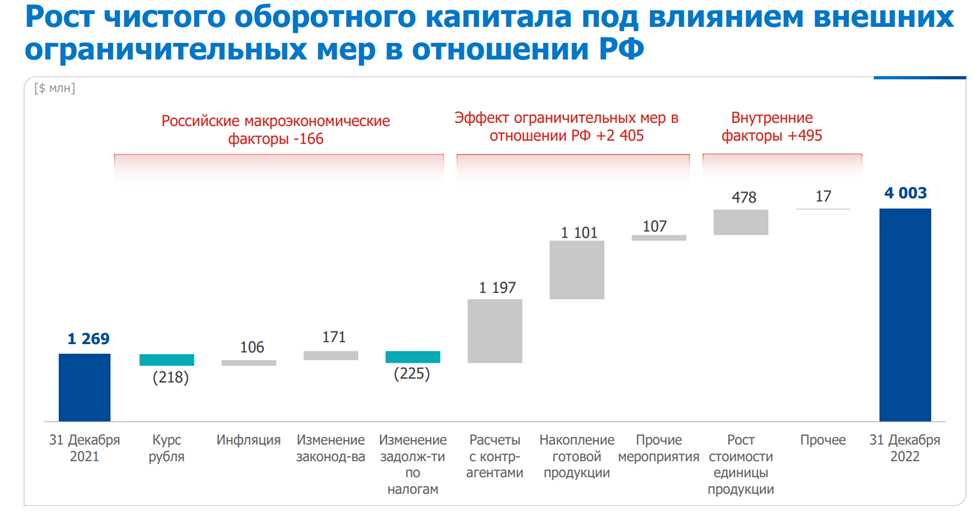 Рост чистого оборотного капитала под влиянием внешних ограничительных мер в отношении РФ

[$ млн]

Российские макроэкономические факторы -166

Эффект ограничительных мер в отношении РФ +2 405

Внутренние факторы +495

1 269

(218)

106

171

(225)

1 197

1 101

107

478

17

4 003

31 Декабря 2021

Курс рубля

Инфляция

Изменение законод-ва

Изменение задолж-ти по налогам

Расчеты с контр-агентами

Накопление готовой продукции

Прочие мероприятия

Рост стоимости единицы продукции

Прочее

31 Декабря 2022